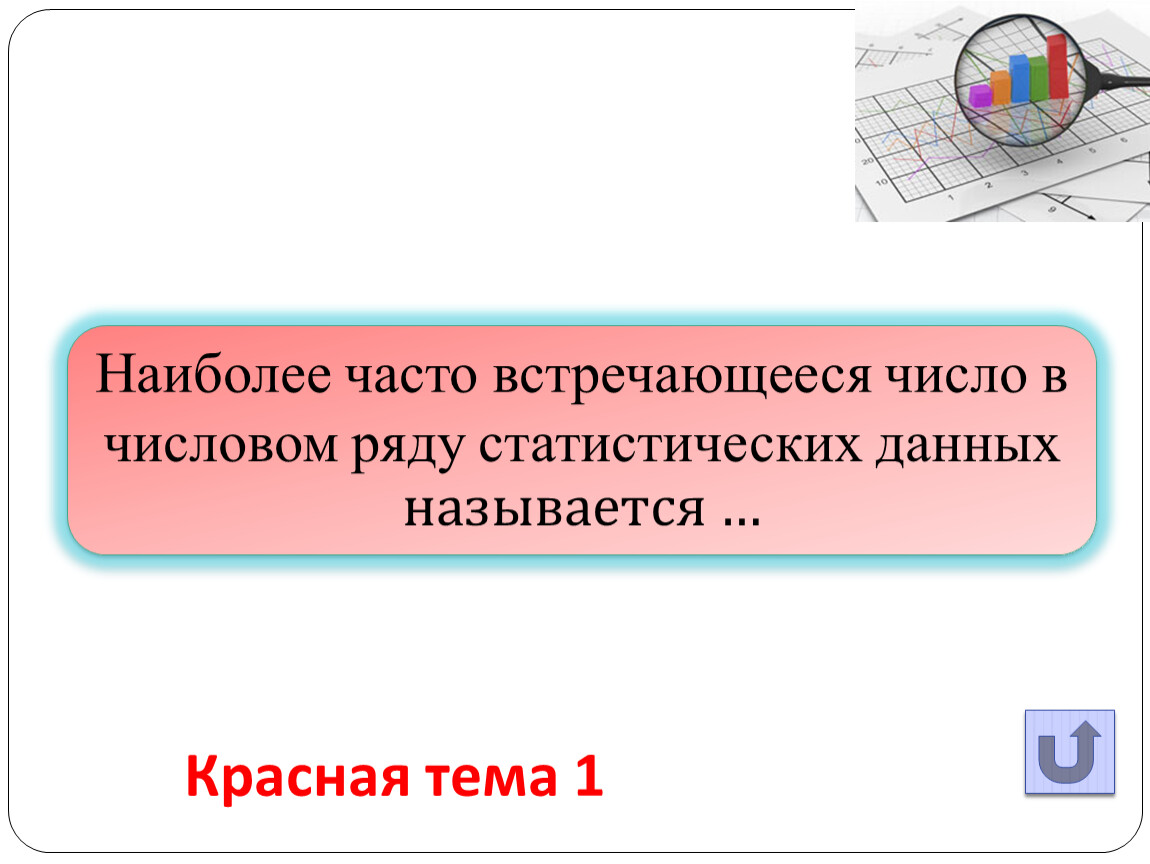 Наиболее часто встречающееся число в числовом ряду статистических данных называется ...

Красная тема 1